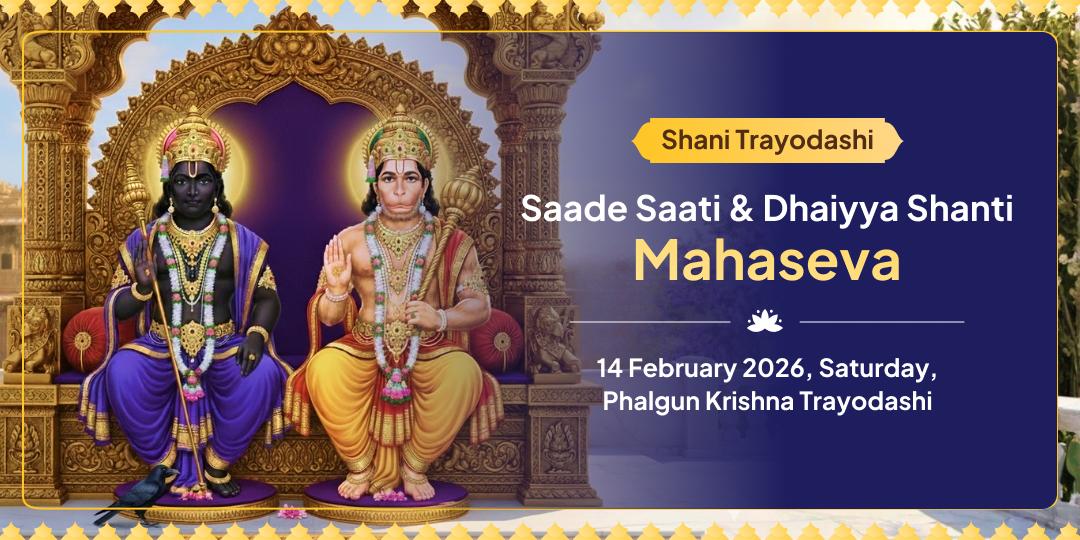 Shani Trayodashi

Saade Saati & Dhaiyya Shanti
Mahaseva

14 February 2026, Saturday,
Phalgun Krishna Trayodashi